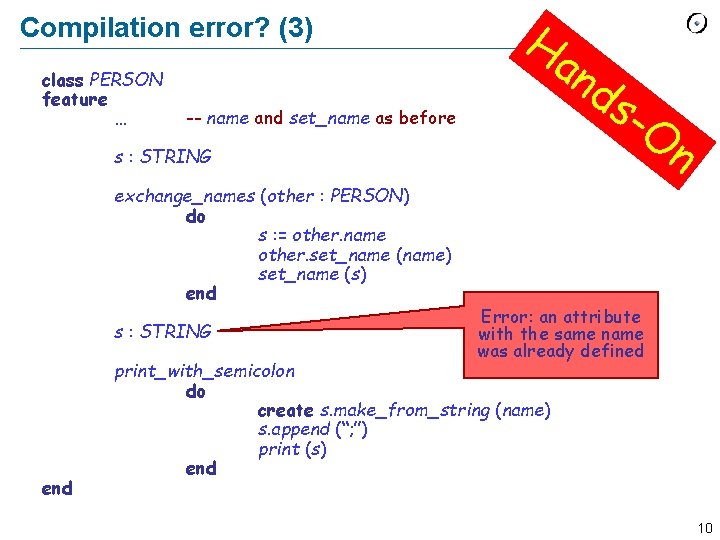 Compilation error? (3)

Hands-On

class PERSON
feature
... -- name and set_name as before

s : STRING

exchange_names (other : PERSON)
do
s := other.name
other.set_name (name)
set_name (s)
end

s : STRING

Error: an attribute with the same name was already defined

print_with_semicolon
do
create s.make_from_string (name)
s.append (";")
print (s)
end
end

10